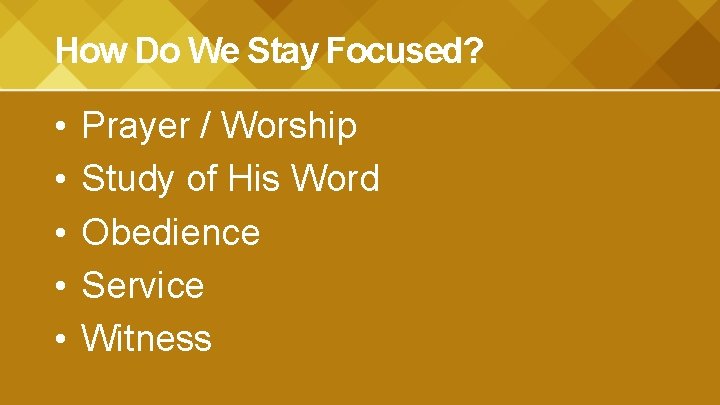 How Do We Stay Focused?

• Prayer / Worship
• Study of His Word
• Obedience
• Service
• Witness